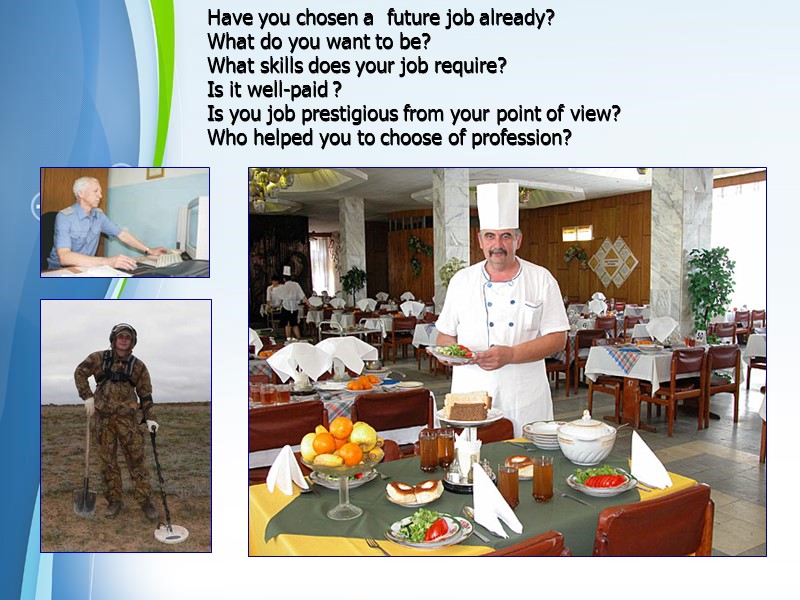 Have you chosen a future job already?
What do you want to be?
What skills does your job require?
Is it well-paid ?
Is you job prestigious from your point of view?
Who helped you to choose of profession?